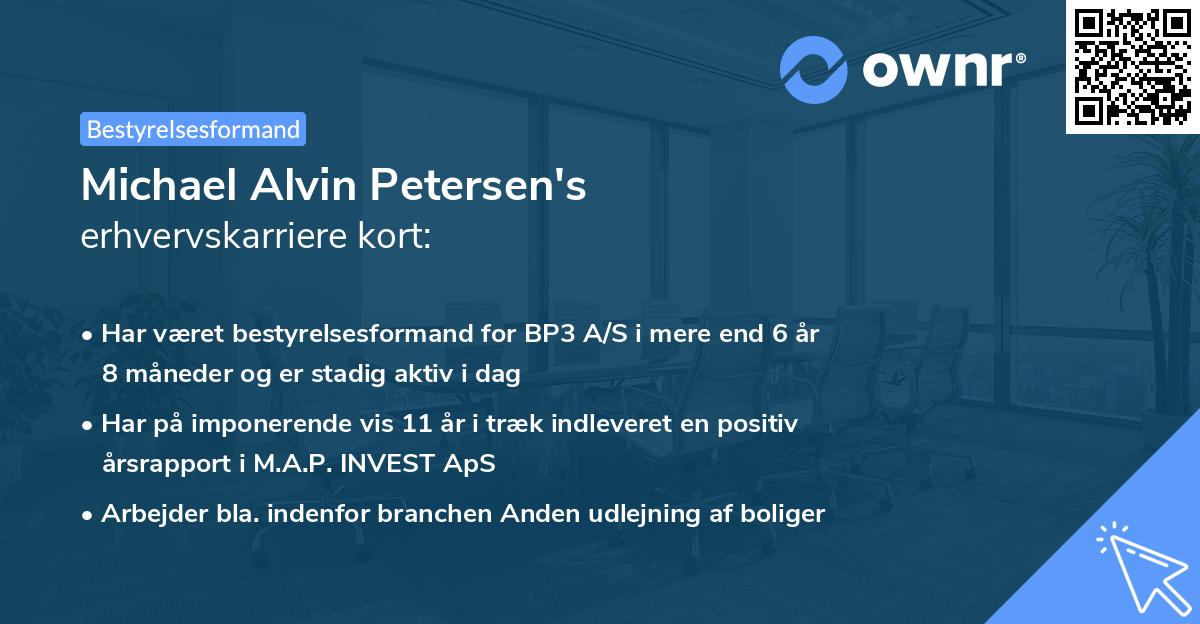 ownr®

Bestyrelsesformand

Michael Alvin Petersen's
erhvervskarriere kort:

• Har været bestyrelsesformand for BP3 A/S i mere end 6 år 8 måneder og er stadig aktiv i dag

• Har på imponerende vis 11 år i træk indleveret en positiv årsrapport i M.A.P. INVEST ApS

• Arbejder bla. indenfor branchen Anden udlejning af boliger